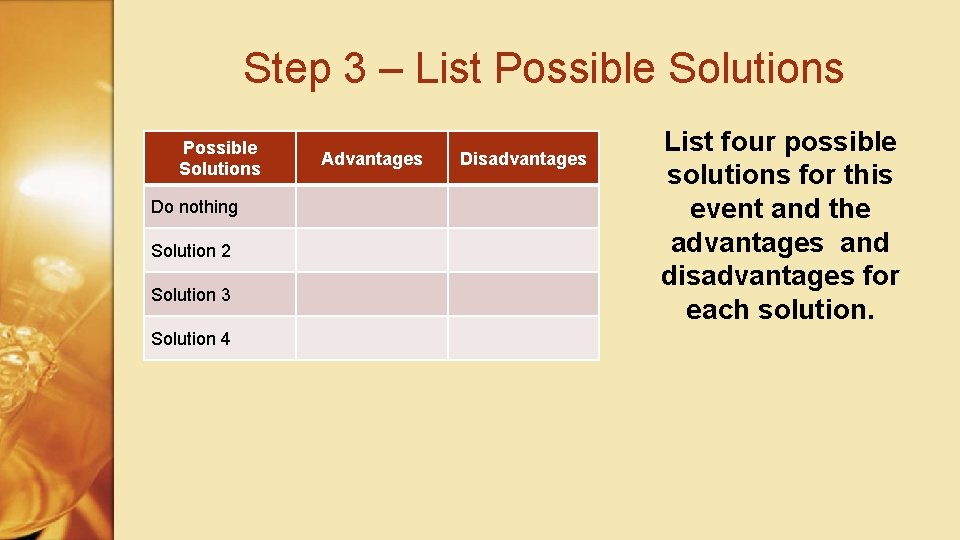 Step 3 – List Possible Solutions

| Possible Solutions | Advantages | Disadvantages |
|---|---|---|
| Do nothing | | |
| Solution 2 | | |
| Solution 3 | | |
| Solution 4 | | |

List four possible solutions for this event and the advantages and disadvantages for each solution.